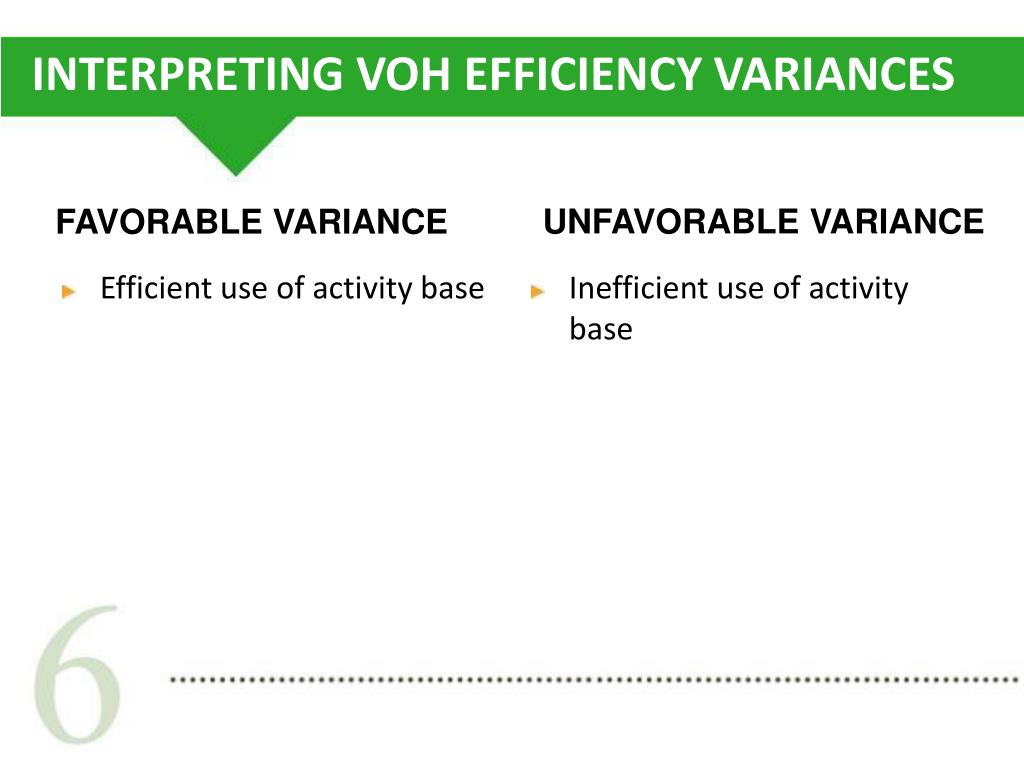 INTERPRETING VOH EFFICIENCY VARIANCES

FAVORABLE VARIANCE

Efficient use of activity base

UNFAVORABLE VARIANCE

Inefficient use of activity base

6